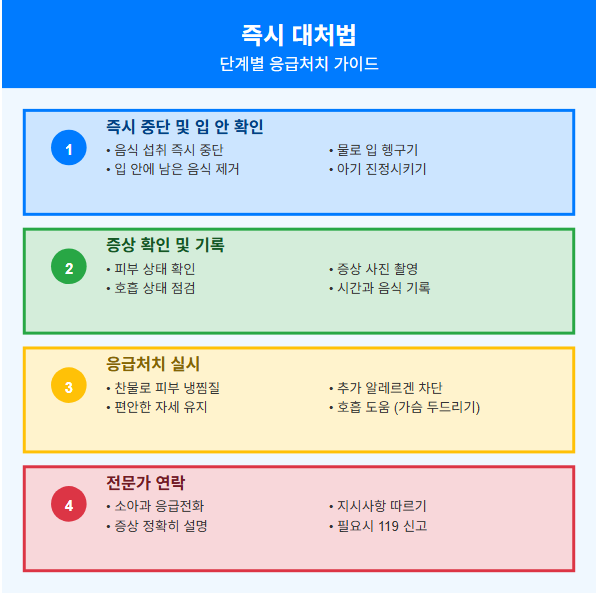 즉시 대처법

단계별 응급처치 가이드

1

즉시 중단 및 입 안 확인

• 음식 섭취 즉시 중단
• 입 안에 남은 음식 제거

• 물로 입 헹구기
• 아기 진정시키기

2

증상 확인 및 기록

• 피부 상태 확인
• 호흡 상태 점검

• 증상 사진 촬영
• 시간과 음식 기록

3

응급처치 실시

• 찬물로 피부 냉찜질
• 편안한 자세 유지

• 추가 알레르겐 차단
• 호흡 도움 (가슴 두드리기)

4

전문가 연락

• 소아과 응급전화
• 증상 정확히 설명

• 지시사항 따르기
• 필요시 119 신고